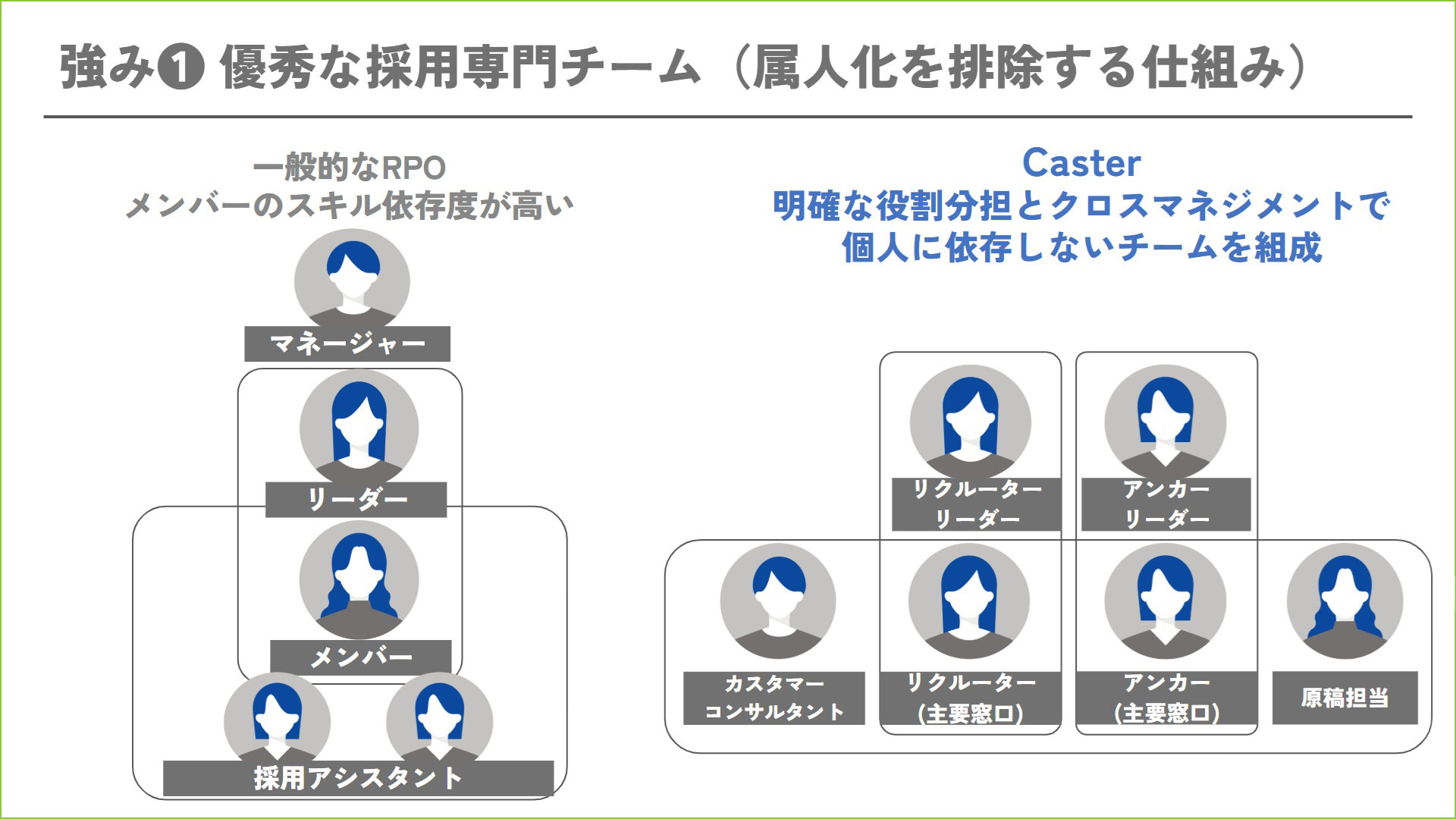 強み❶ 優秀な採用専門チーム（属人化を排除する仕組み）

一般的なRPO
メンバーのスキル依存度が高い

マネージャー

リーダー

メンバー

採用アシスタント

Caster
明確な役割分担とクロスマネジメントで
個人に依存しないチームを組成

リクルーター
リーダー

アンカー
リーダー

カスタマー
コンサルタント

リクルーター
(主要窓口)

アンカー
(主要窓口)

原稿担当